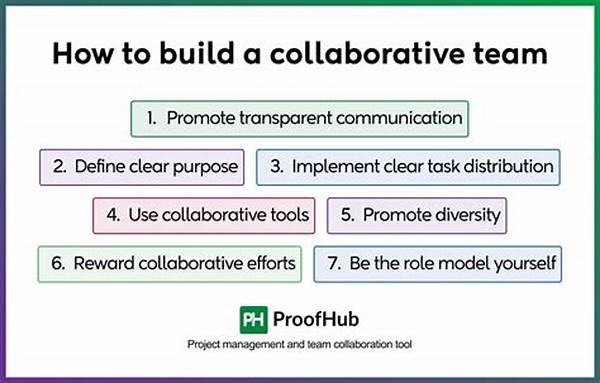 How to build a collaborative team

1. Promote transparent communication

2. Define clear purpose

3. Implement clear task distribution

4. Use collaborative tools

5. Promote diversity

6. Reward collaborative efforts

7. Be the role model yourself

PH ProofHub

Project management and team collaboration tool